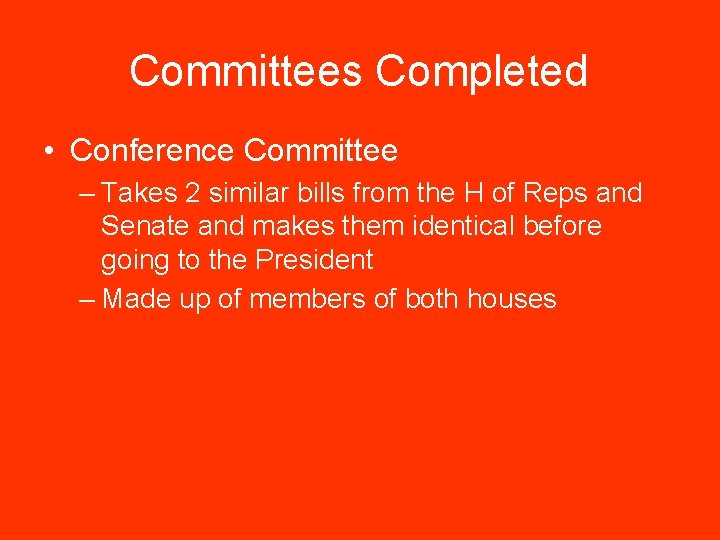 Committees Completed

• Conference Committee

– Takes 2 similar bills from the H of Reps and Senate and makes them identical before going to the President

– Made up of members of both houses